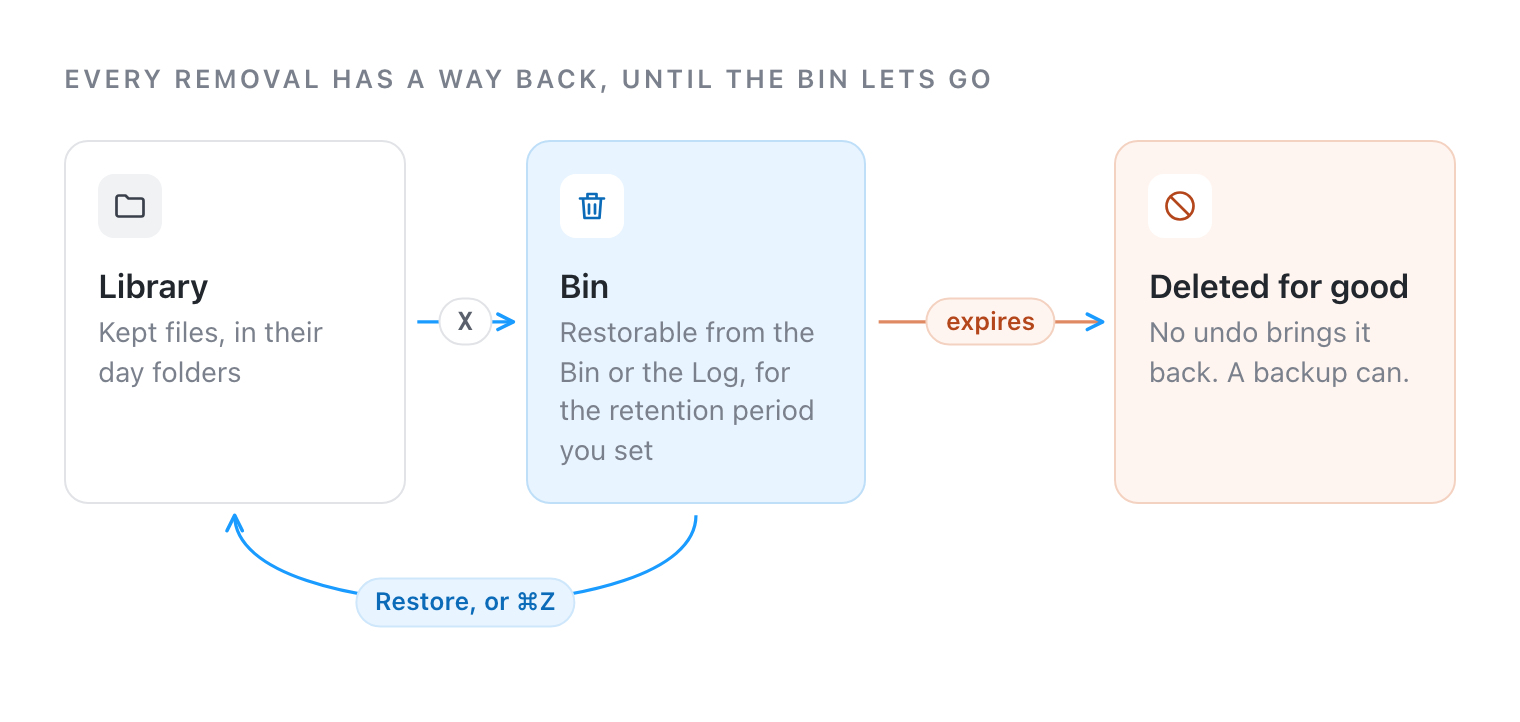 EVERY REMOVAL HAS A WAY BACK, UNTIL THE BIN LETS GO

Library
Kept files, in their day folders

X

Bin
Restorable from the Bin or the Log, for the retention period you set

expires

Deleted for good
No undo brings it back. A backup can.

Restore, or ⌘Z